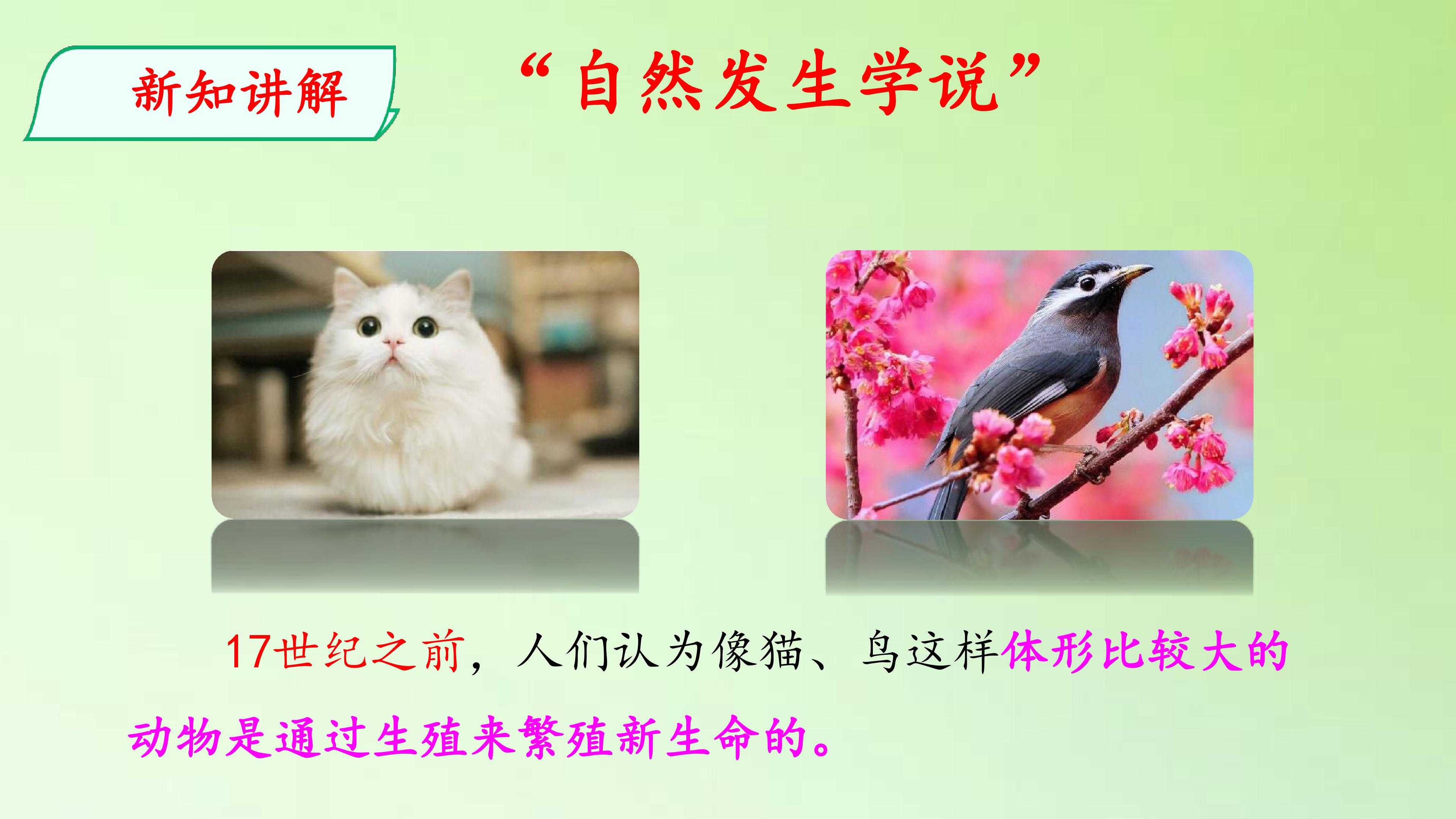 新知讲解

“自然发生学说”

17世纪之前，人们认为像猫、鸟这样体形比较大的动物是通过生殖来繁殖新生命的。